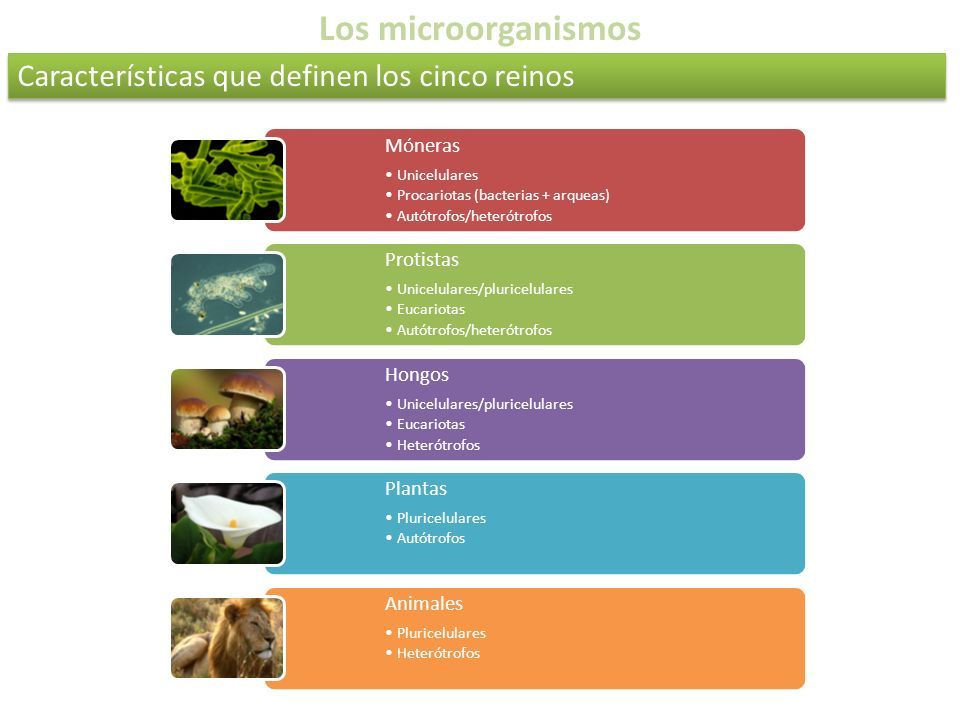 Los microorganismos

Características que definen los cinco reinos

Móneras
• Unicelulares
• Procariotas (bacterias + arqueas)
• Autótrofos/heterótrofos

Protistas
• Unicelulares/pluricelulares
• Eucariotas
• Autótrofos/heterótrofos

Hongos
• Unicelulares/pluricelulares
• Eucariotas
• Heterótrofos

Plantas
• Pluricelulares
• Autótrofos

Animales
• Pluricelulares
• Heterótrofos